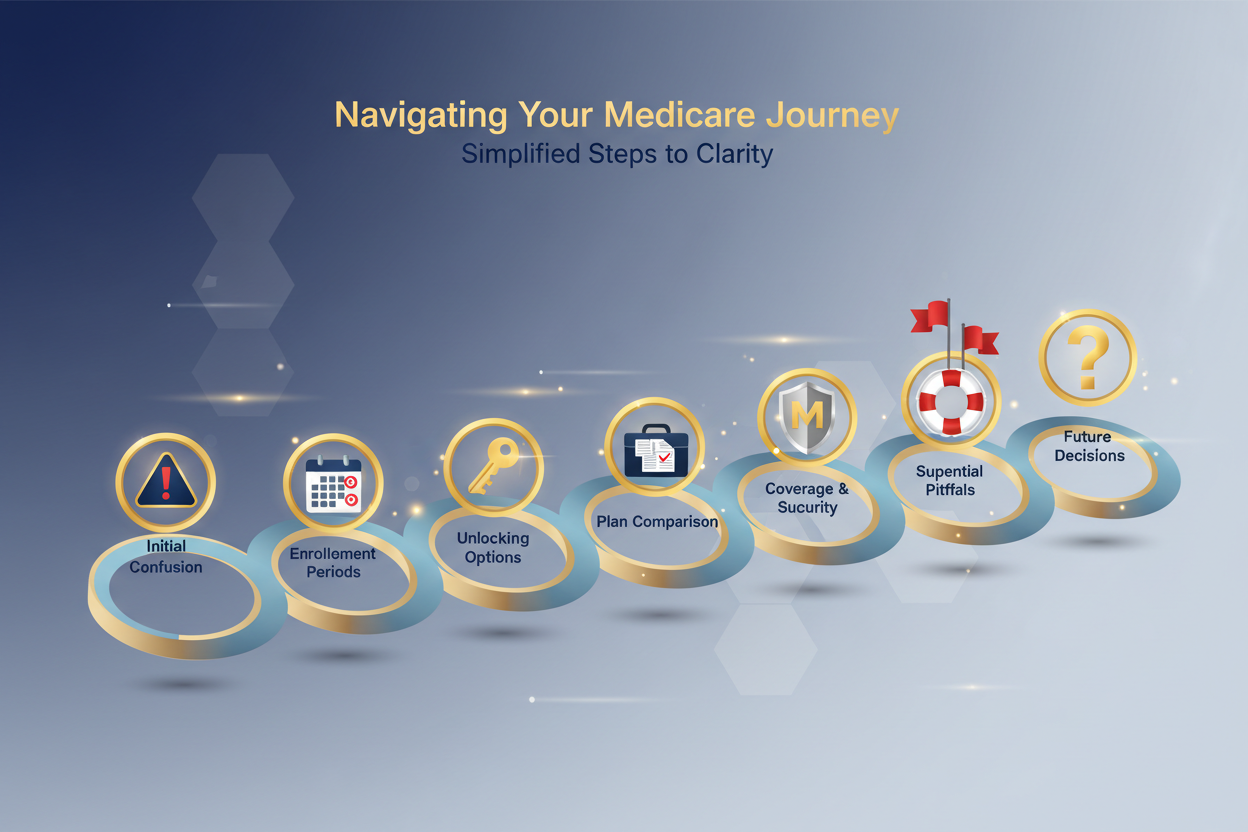 Navigating Your Medicare Journey
Simplified Steps to Clarity

Initial Confusion

Enrollement Periods

Unlocking Options

Plan Comparison

M

Coverage & Sucurity

Supential Pitffals

?

Future Decisions